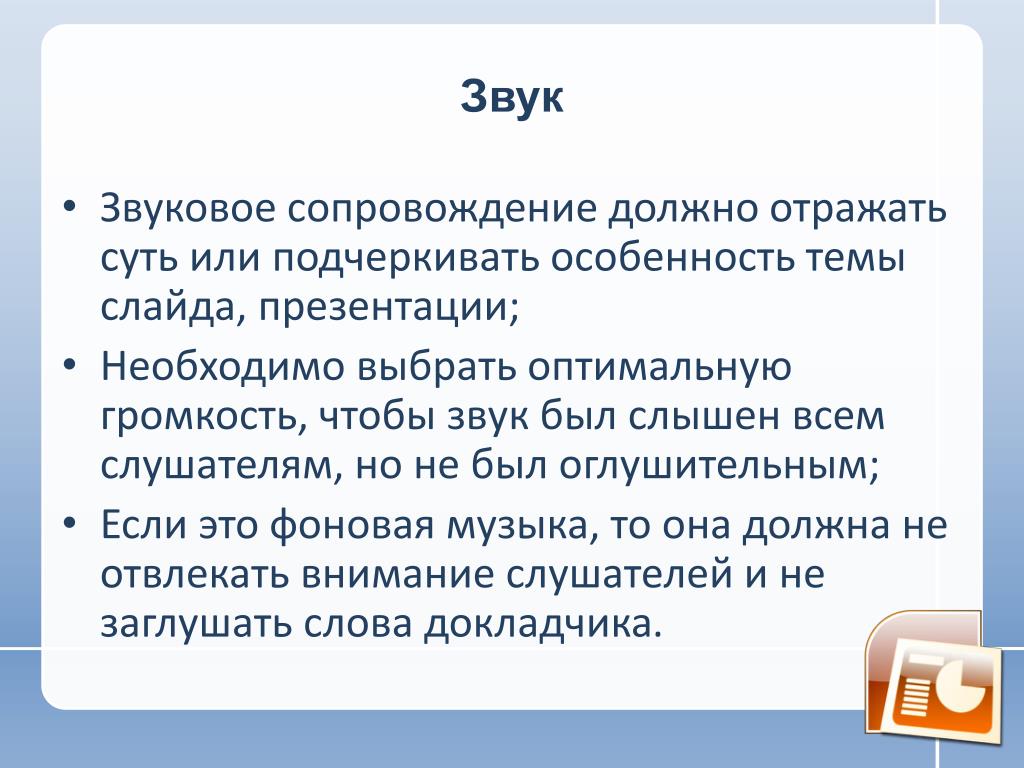 Звук

• Звуковое сопровождение должно отражать суть или подчеркивать особенность темы слайда, презентации;
• Необходимо выбрать оптимальную громкость, чтобы звук был слышен всем слушателям, но не был оглушительным;
• Если это фоновая музыка, то она должна не отвлекать внимание слушателей и не заглушать слова докладчика.